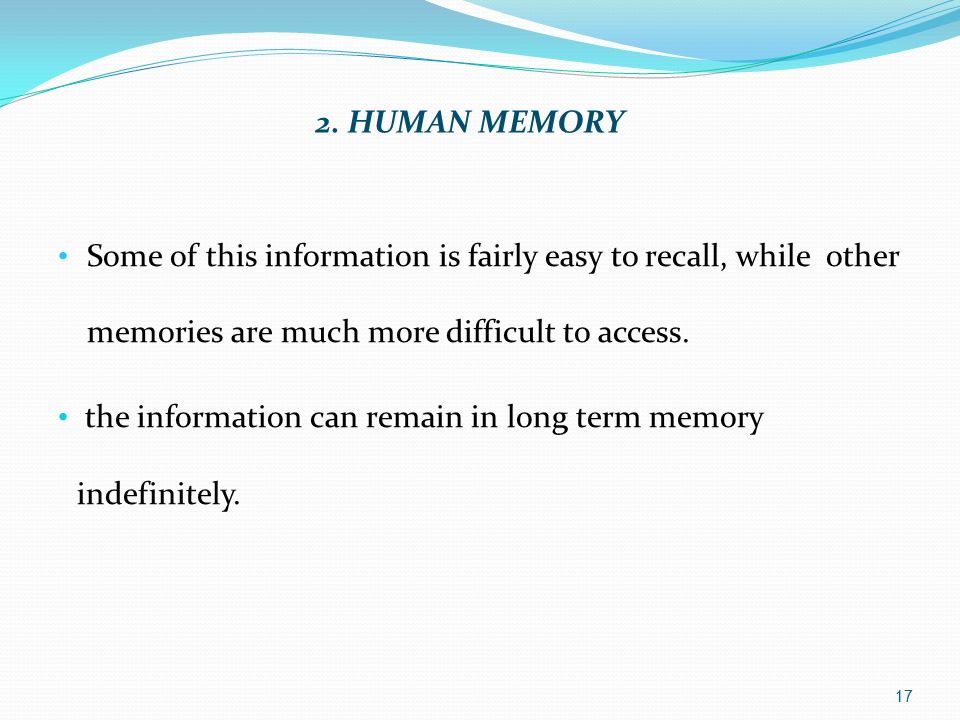 2. HUMAN MEMORY

• Some of this information is fairly easy to recall, while other memories are much more difficult to access.

• the information can remain in long term memory indefinitely.

17